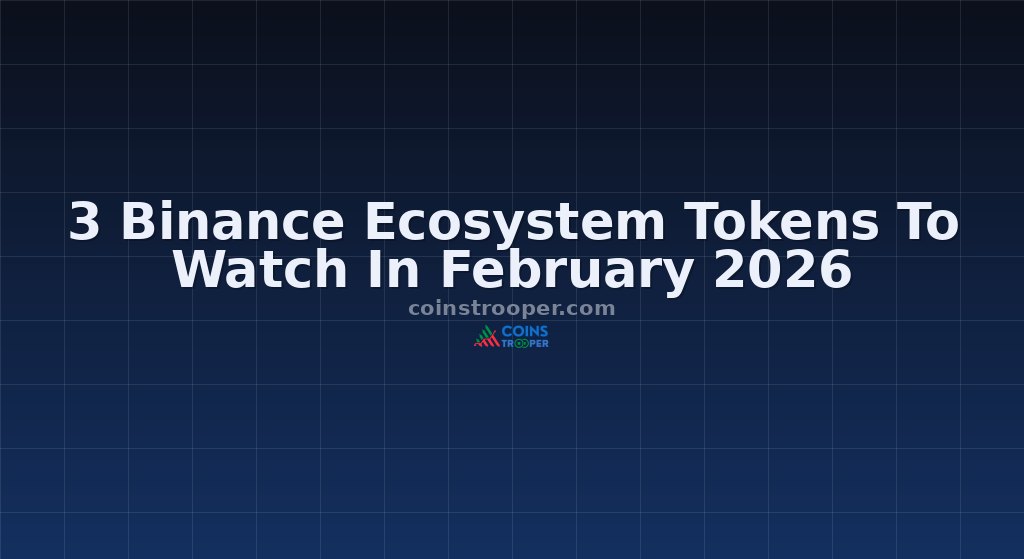 3 Binance Ecosystem Tokens To Watch In February 2026

coinstrooper.com

COINS TROOPER